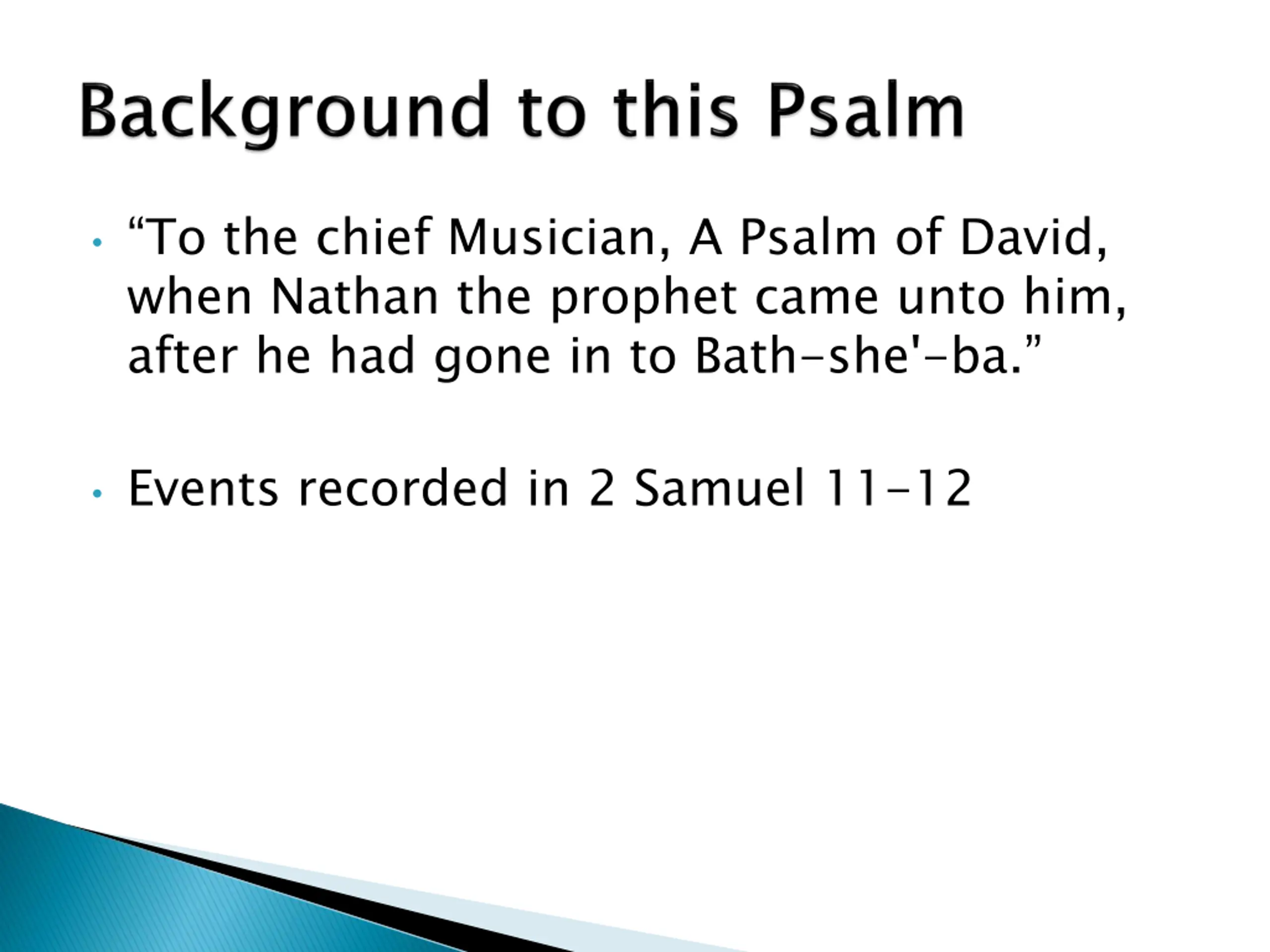 Background to this Psalm

• “To the chief Musician, A Psalm of David, when Nathan the prophet came unto him, after he had gone in to Bath-she'-ba.”

• Events recorded in 2 Samuel 11-12